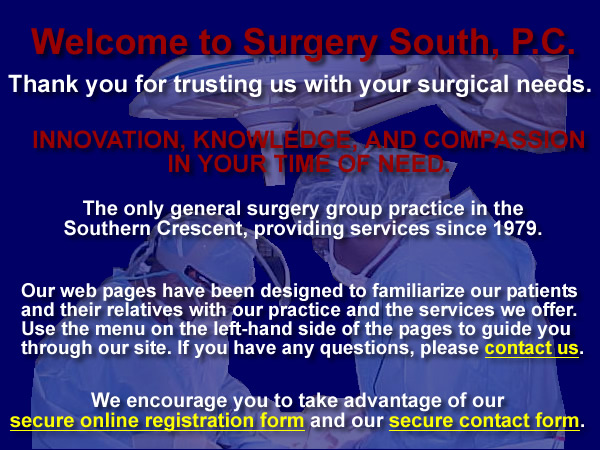 Welcome to Surgery South, P.C.

Thank you for trusting us with your surgical needs.

INNOVATION, KNOWLEDGE, AND COMPASSION IN YOUR TIME OF NEED.

The only general surgery group practice in the Southern Crescent, providing services since 1979.

Our web pages have been designed to familiarize our patients and their relatives with our practice and the services we offer. Use the menu on the left-hand side of the pages to guide you through our site. If you have any questions, please contact us.

We encourage you to take advantage of our secure online registration form and our secure contact form.